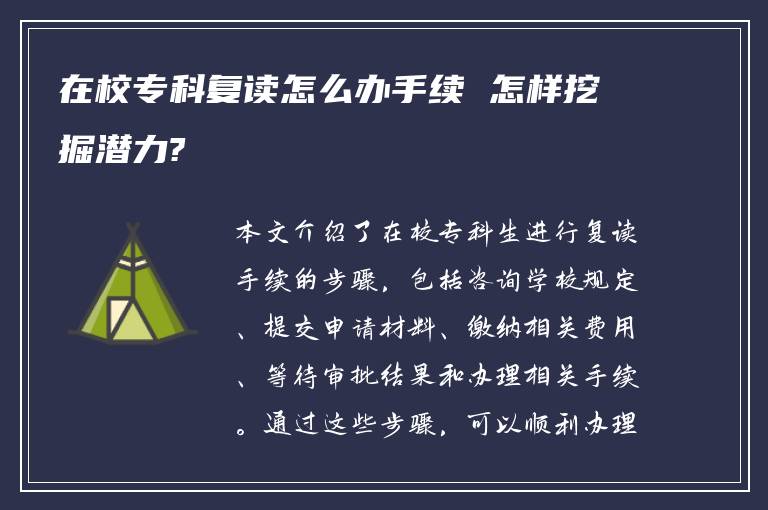 在校专科复读怎么办手续 怎样挖掘潜力?

本文介绍了在校专科生进行复读手续的步骤，包括咨询学校规定、提交申请材料、缴纳相关费用、等待审批结果和办理相关手续。通过这些步骤，可以顺利办理